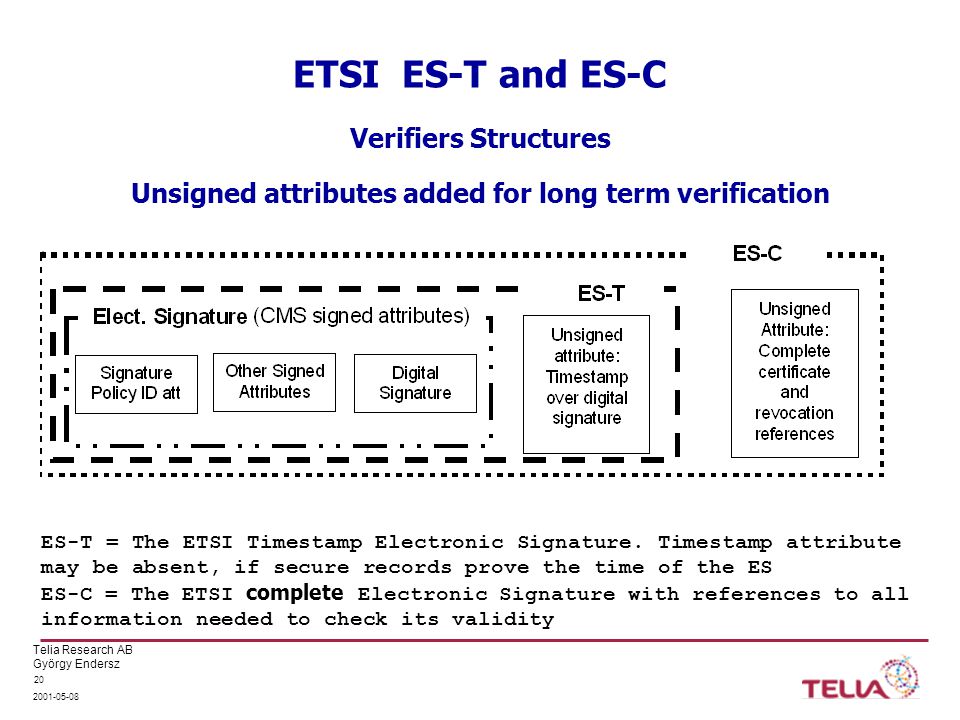 ETSI ES-T and ES-C

Verifiers Structures

Unsigned attributes added for long term verification

ES-C

ES-T

Elect. Signature (CMS signed attributes)

Signature Policy ID att

Other Signed Attributes

Digital Signature

Unsigned attribute: Timestamp over digital signature

Unsigned Attribute: Complete certificate and revocation references

ES-T = The ETSI Timestamp Electronic Signature. Timestamp attribute may be absent, if secure records prove the time of the ES
ES-C = The ETSI complete Electronic Signature with references to all information needed to check its validity

Telia Research AB
György Endersz
20
2001-05-08

TELIA